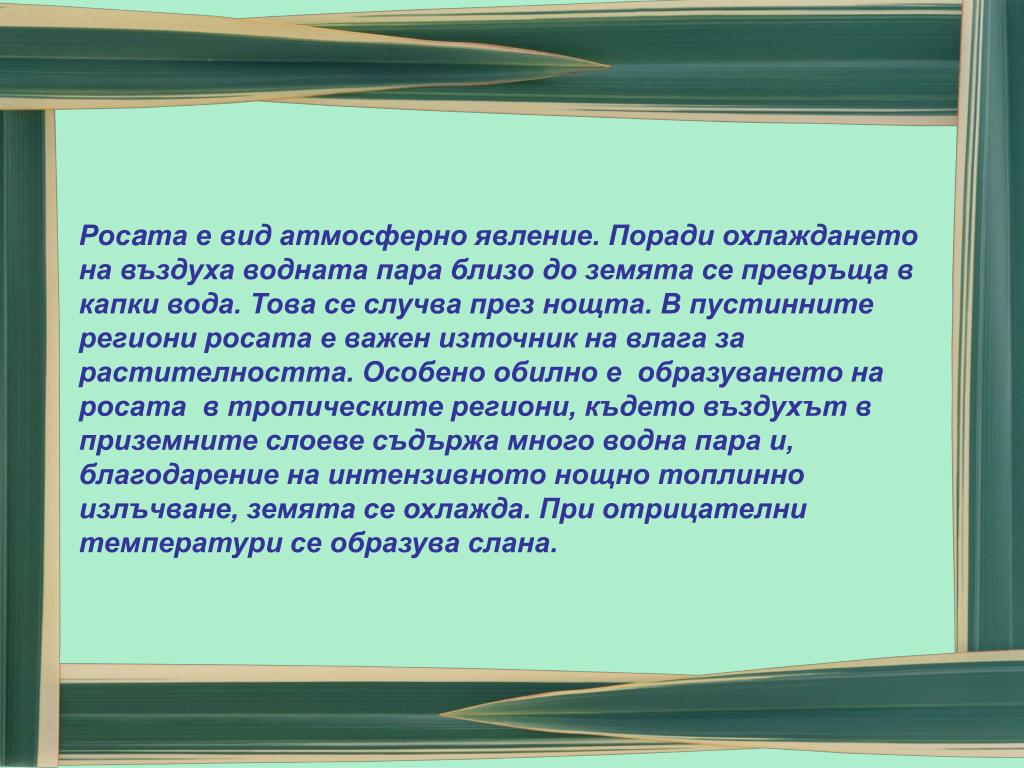 Росата е вид атмосферно явление. Поради охлаждането на въздуха водната пара близо до земята се превръща в капки вода. Това се случва през нощта. В пустинните региони росата е важен източник на влага за растителността. Особено обилно е образуването на росата в тропическите региони, където въздухът в приземните слоеве съдържа много водна пара и, благодарение на интензивното нощно топлинно излъчване, земята се охлажда. При отрицателни температури се образува слана.